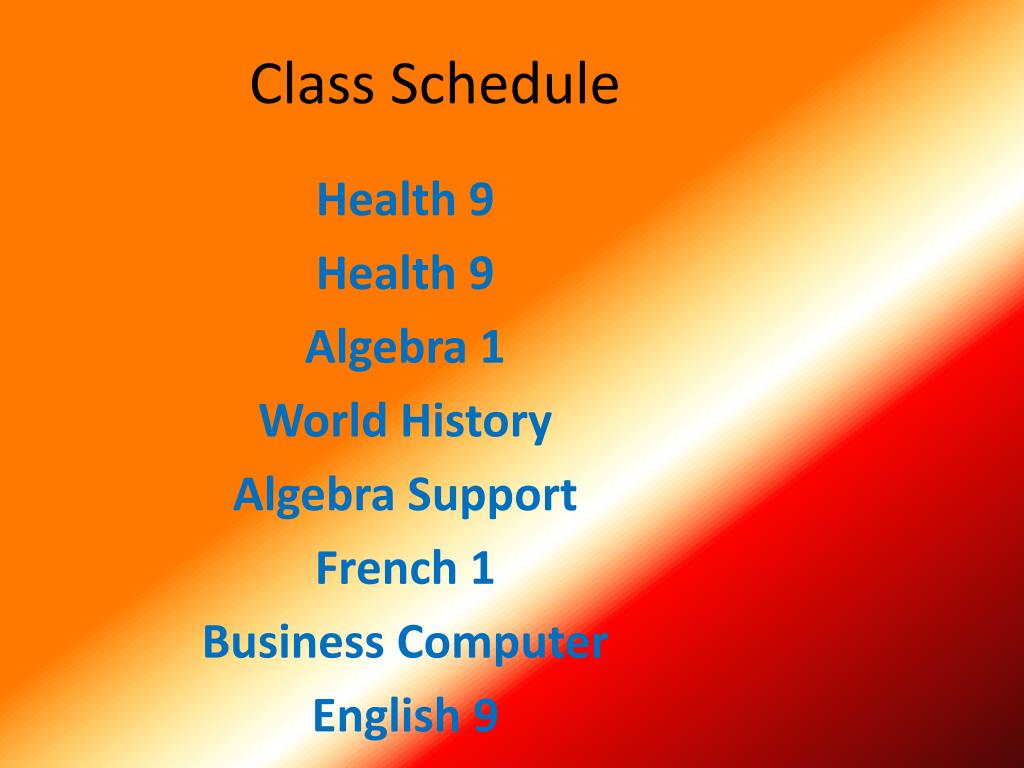 Class Schedule

Health 9

Health 9

Algebra 1

World History

Algebra Support

French 1

Business Computer

English 9